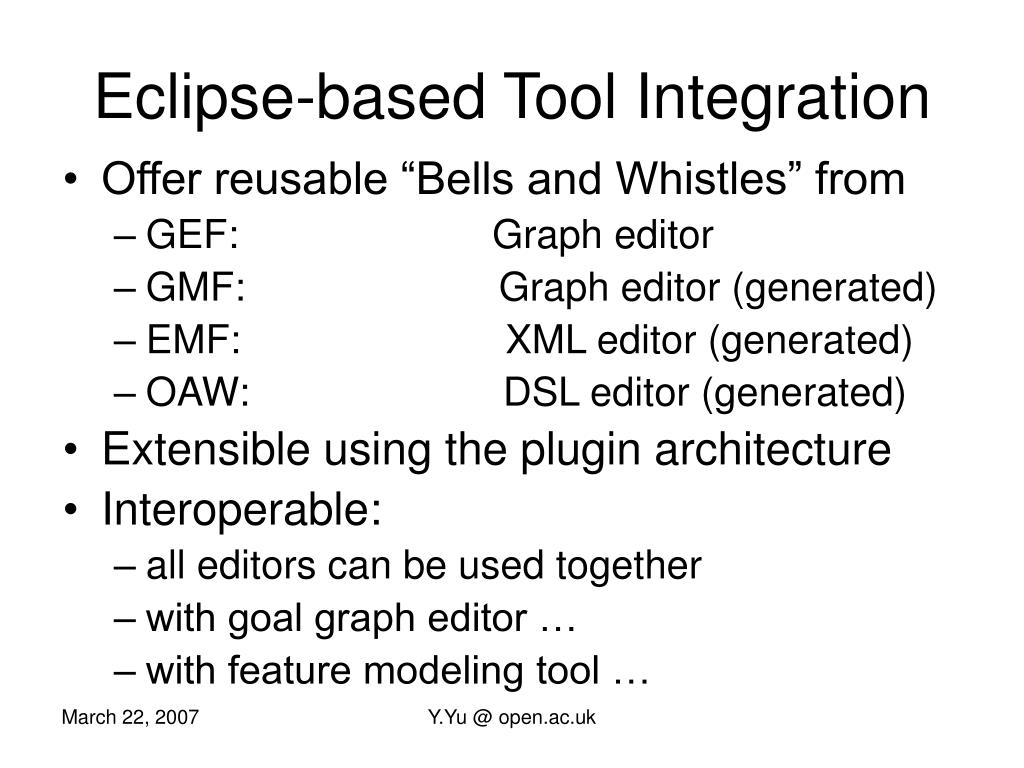 Eclipse-based Tool Integration

• Offer reusable “Bells and Whistles” from
– GEF: Graph editor
– GMF: Graph editor (generated)
– EMF: XML editor (generated)
– OAW: DSL editor (generated)
• Extensible using the plugin architecture
• Interoperable:
– all editors can be used together
– with goal graph editor …
– with feature modeling tool …

March 22, 2007

Y.Yu @ open.ac.uk